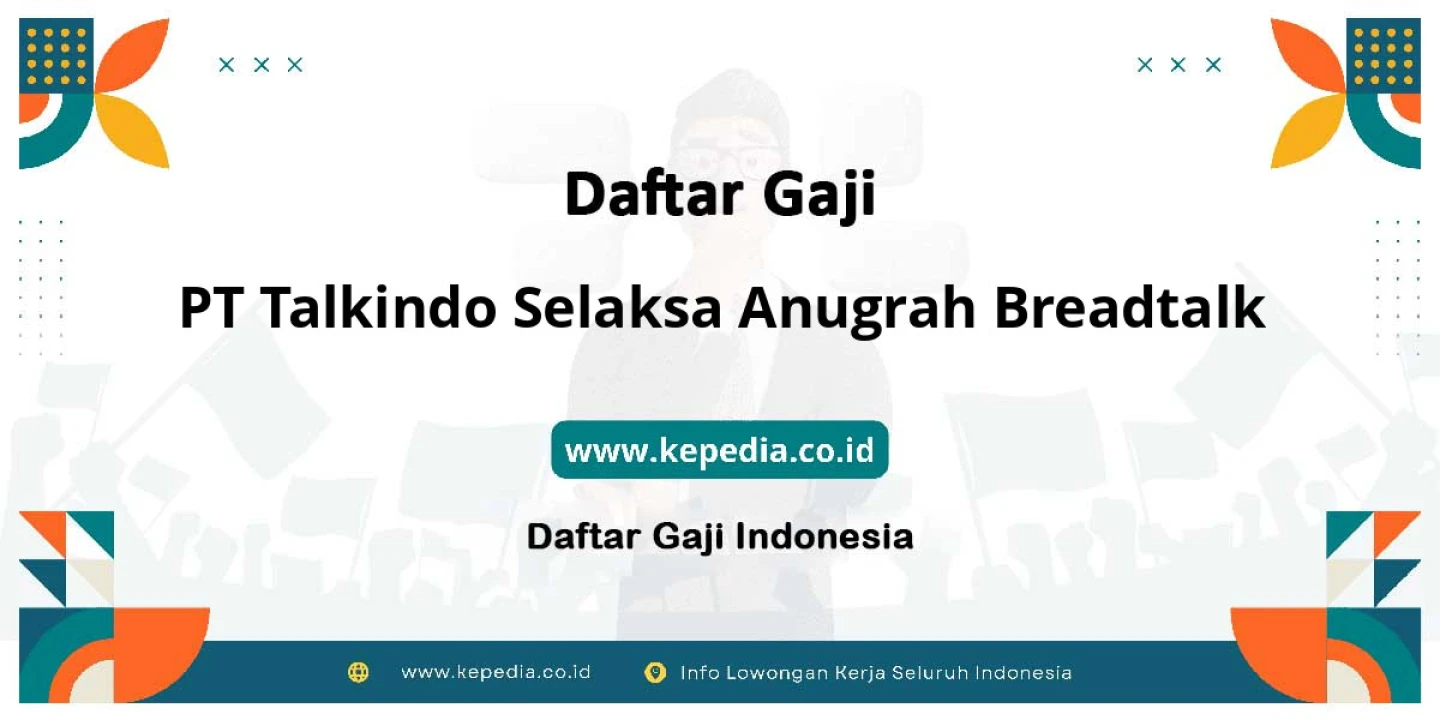 Daftar Gaji

PT Talkindo Selaksa Anugrah Breadtalk

www.kepedia.co.id

Daftar Gaji Indonesia

www.kepedia.co.id Info Lowongan Kerja Seluruh Indonesia